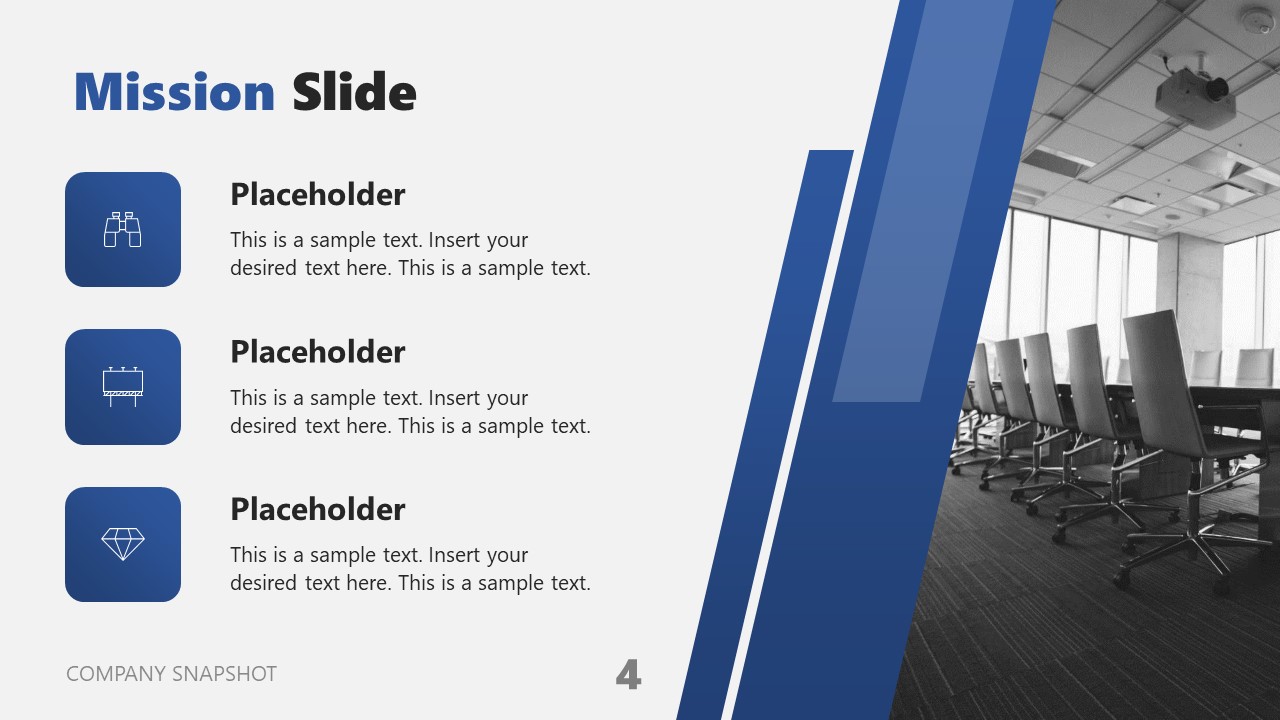 Mission Slide

Placeholder

This is a sample text. Insert your desired text here. This is a sample text.

Placeholder

This is a sample text. Insert your desired text here. This is a sample text.

Placeholder

This is a sample text. Insert your desired text here. This is a sample text.

COMPANY SNAPSHOT

4